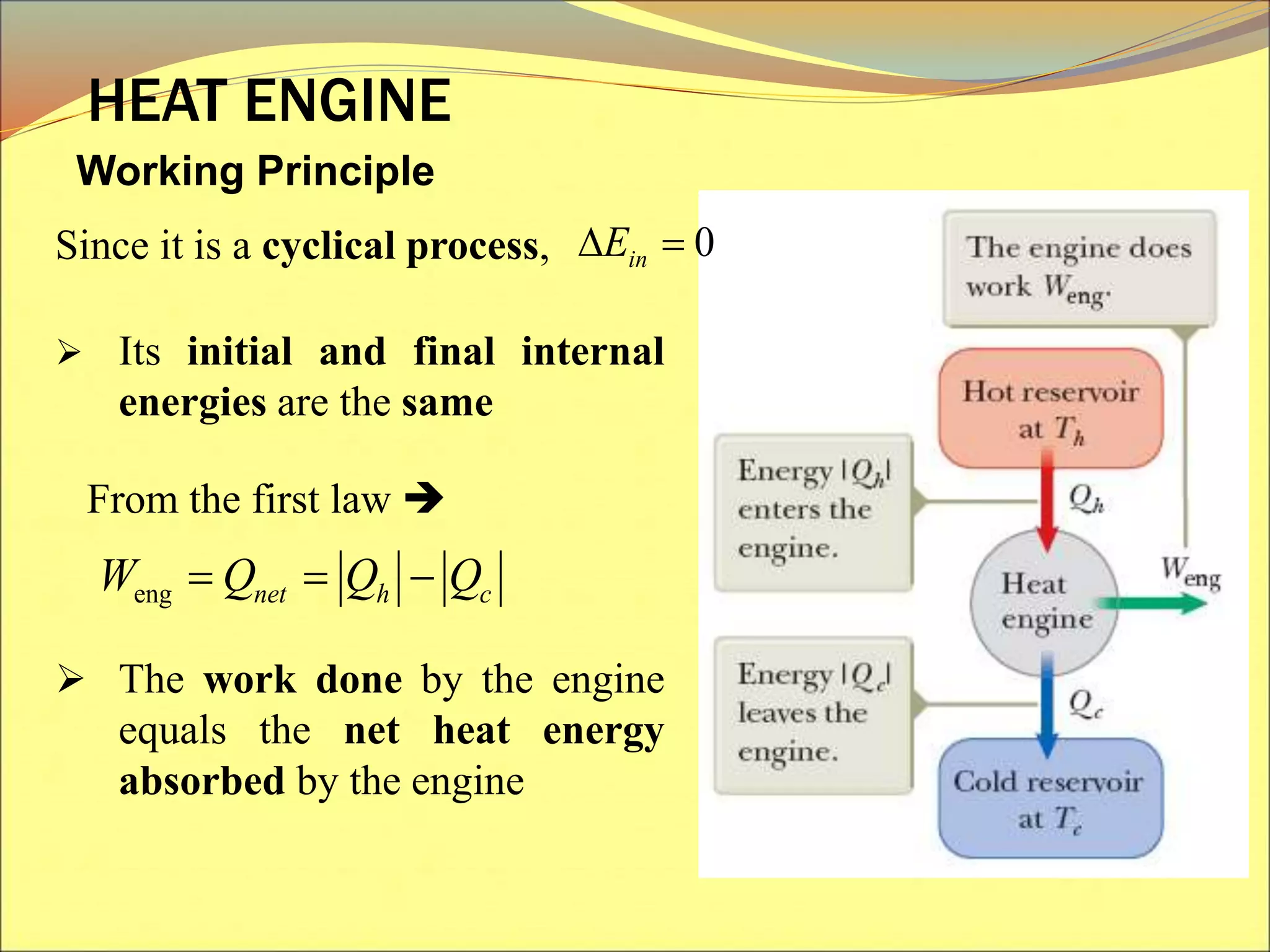 HEAT ENGINE

Working Principle

Since it is a cyclical process, $\Delta E_{in} = 0$

➢ Its initial and final internal energies are the same

From the first law ➔

$W_{eng} = Q_{net} = |Q_h| - |Q_c|$

➢ The work done by the engine equals the net heat energy absorbed by the engine

The engine does work $W_{eng}$.

Hot reservoir at $T_h$

Energy $|Q_h|$ enters the engine.

$Q_h$

Heat engine

$W_{eng}$

Energy $|Q_c|$ leaves the engine.

$Q_c$

Cold reservoir at $T_c$